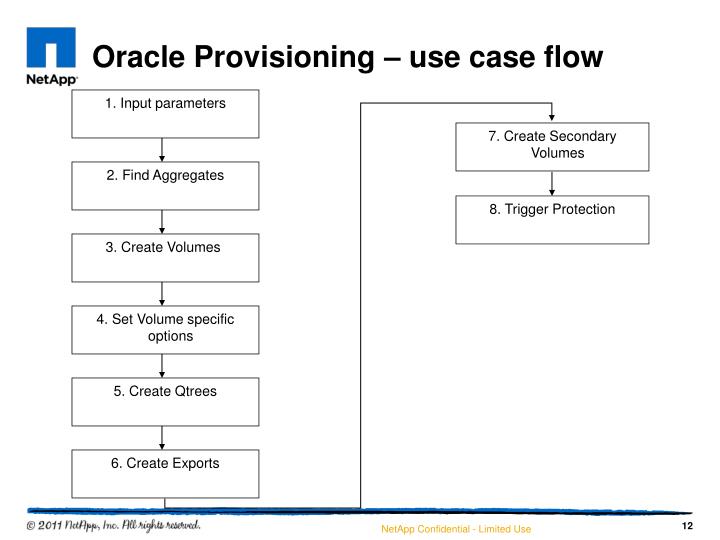 NetApp

Oracle Provisioning – use case flow

1. Input parameters

2. Find Aggregates

3. Create Volumes

4. Set Volume specific options

5. Create Qtrees

6. Create Exports

7. Create Secondary Volumes

8. Trigger Protection

© 2011 NetApp, Inc. All rights reserved.

NetApp Confidential - Limited Use

12